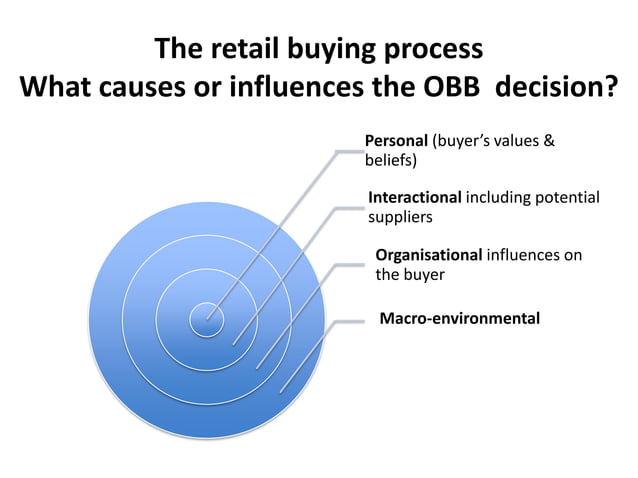 The retail buying process
What causes or influences the OBB decision?

Personal (buyer's values & beliefs)

Interactional including potential suppliers

Organisational influences on the buyer

Macro-environmental